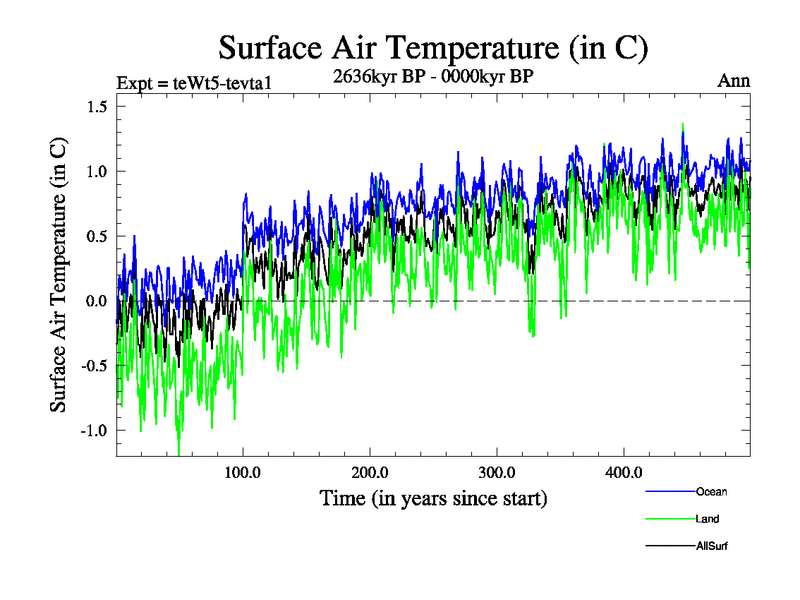 Surface Air Temperature (in C)

Expt = teWt5-tevta1

2636kyr BP - 0000kyr BP

Ann

Surface Air Temperature (in C)

1.5
1.0
0.5
0.0
-0.5
-1.0

100.0
200.0
300.0
400.0

Time (in years since start)

Ocean
Land
AllSurf